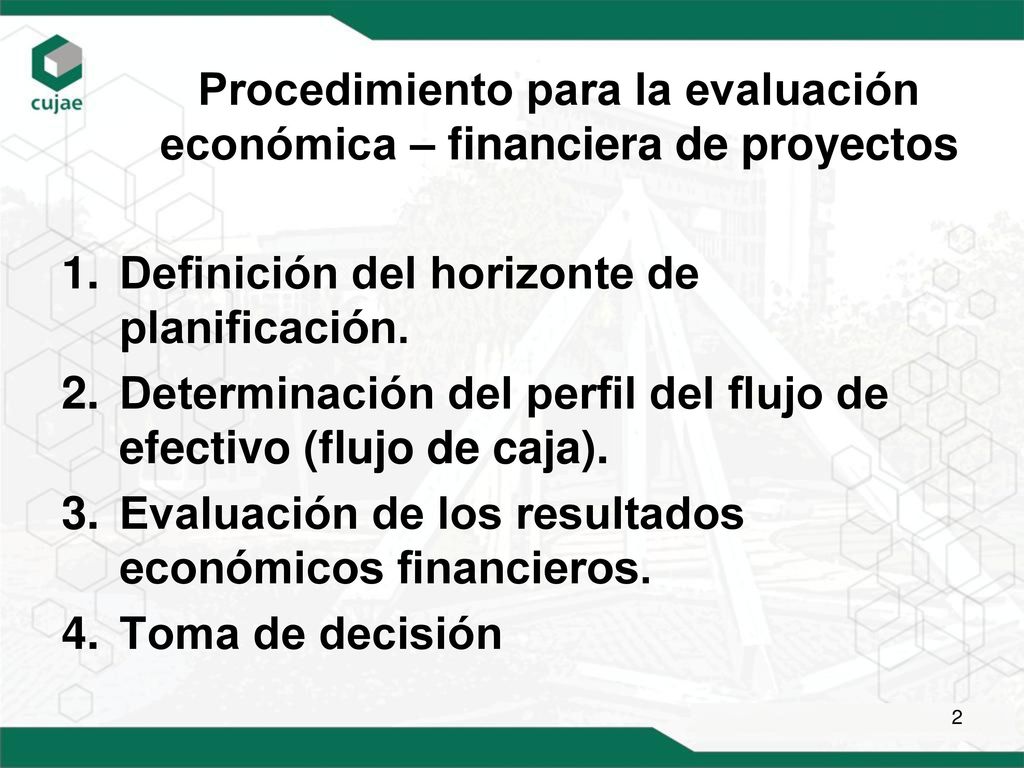 cujae

Procedimiento para la evaluación económica – financiera de proyectos

1. Definición del horizonte de planificación.
2. Determinación del perfil del flujo de efectivo (flujo de caja).
3. Evaluación de los resultados económicos financieros.
4. Toma de decisión

2